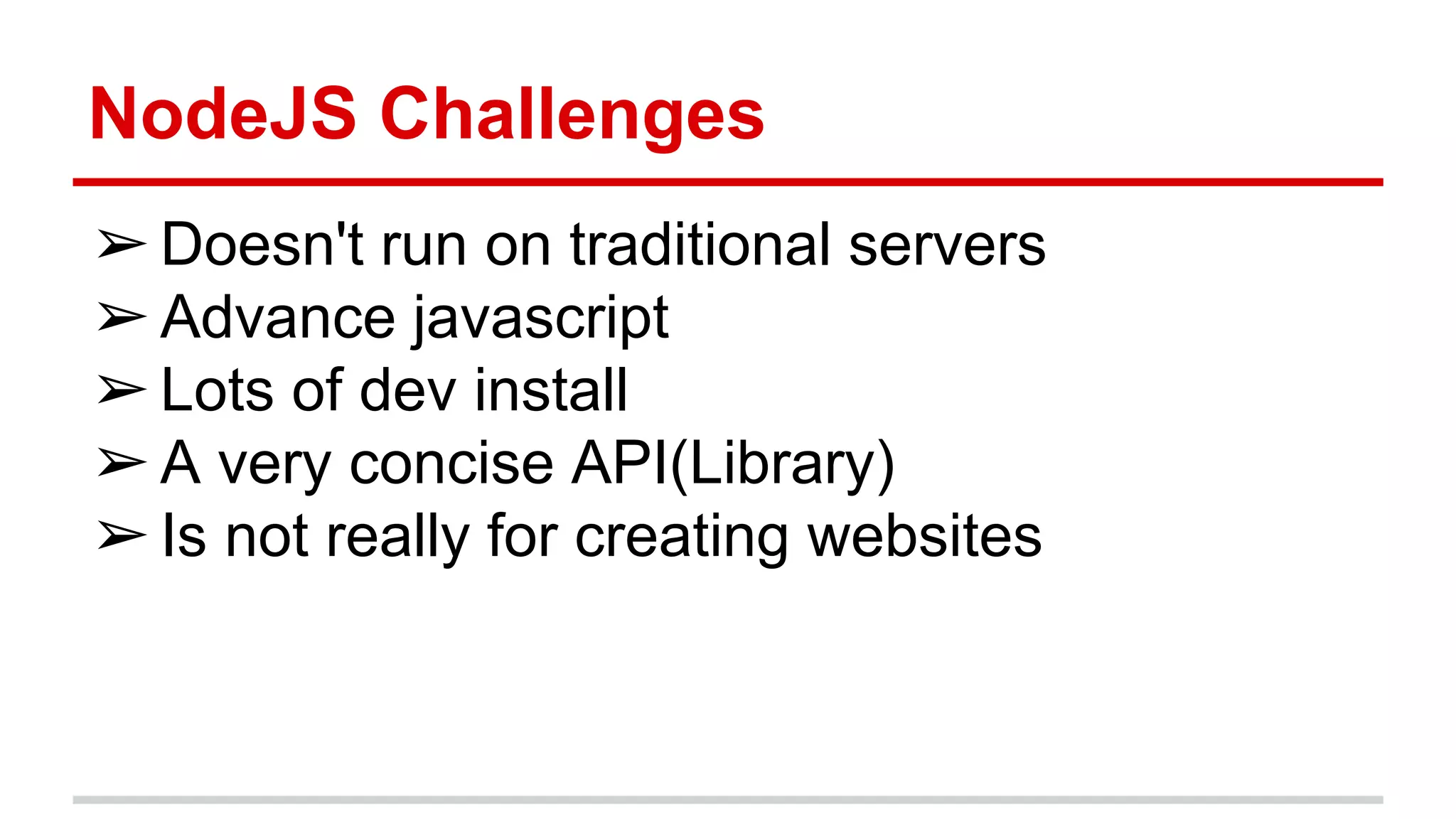 NodeJS Challenges

➢ Doesn't run on traditional servers
➢ Advance javascript
➢ Lots of dev install
➢ A very concise API(Library)
➢ Is not really for creating websites